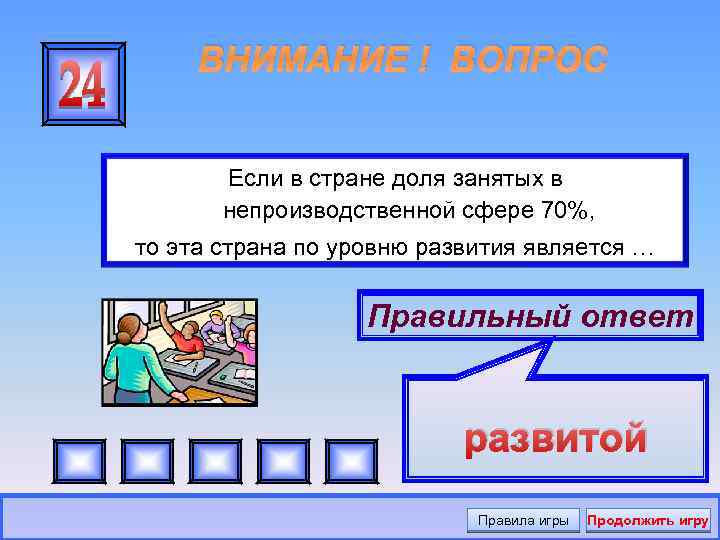 24

ВНИМАНИЕ ! ВОПРОС

Если в стране доля занятых в непроизводственной сфере 70%, то эта страна по уровню развития является …

Правильный ответ

развитой

Правила игры

Продолжить игру